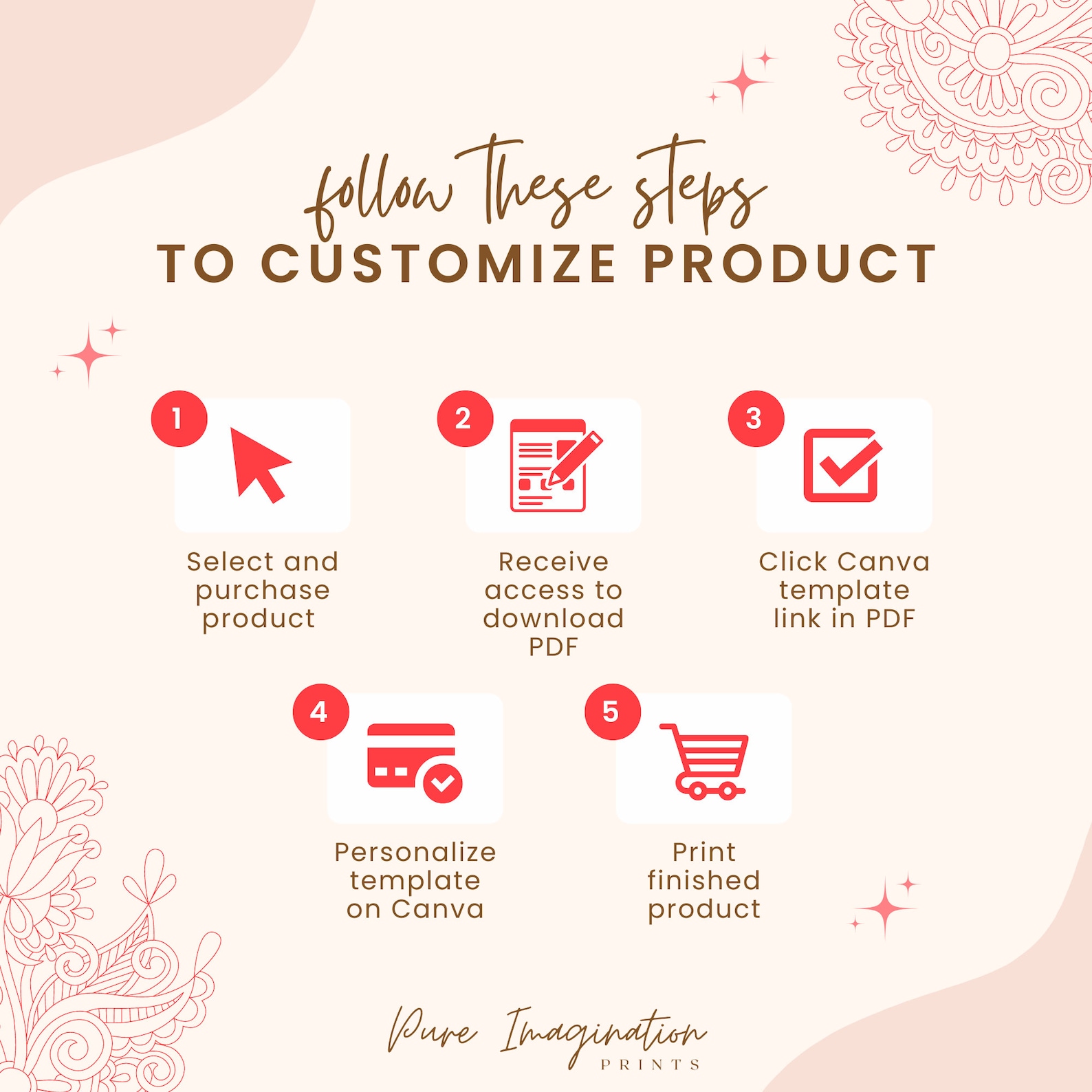 follow these steps
TO CUSTOMIZE PRODUCT

1
Select and purchase product

2
Receive access to download PDF

3
Click Canva template link in PDF

4
Personalize template on Canva

5
Print finished product

Pure Imagination
PRINTS